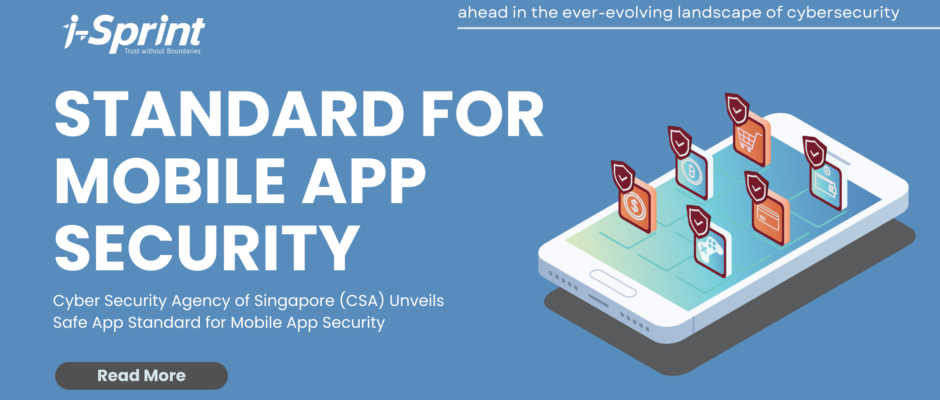 i-Sprint
Trust without Boundaries

ahead in the ever-evolving landscape of cybersecurity

STANDARD FOR MOBILE APP SECURITY

Cyber Security Agency of Singapore (CSA) Unveils Safe App Standard for Mobile App Security

Read More